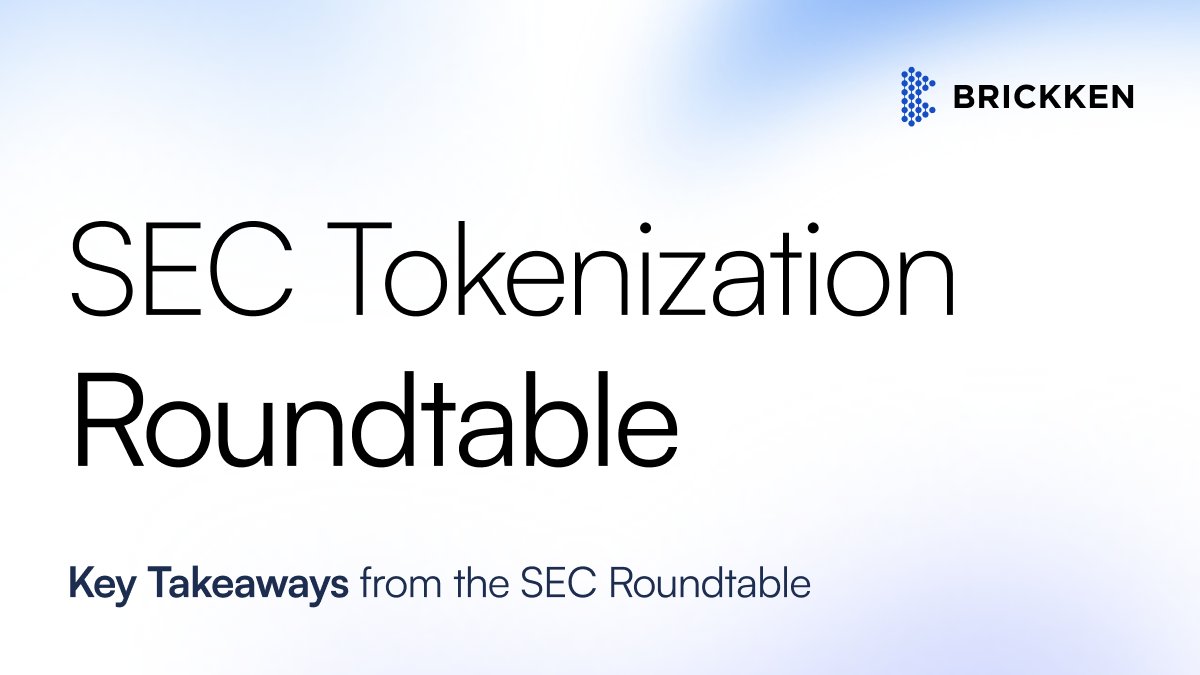 BRICKKEN

SEC Tokenization Roundtable

Key Takeaways from the SEC Roundtable